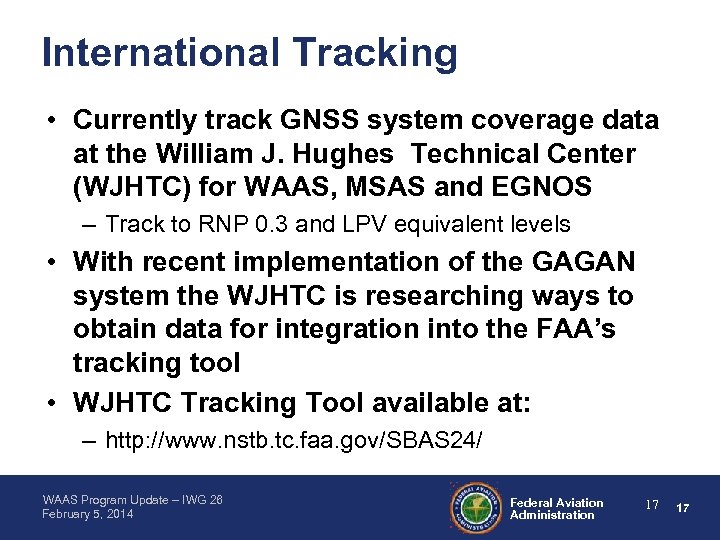 International Tracking

• Currently track GNSS system coverage data at the William J. Hughes Technical Center (WJHTC) for WAAS, MSAS and EGNOS

– Track to RNP 0.3 and LPV equivalent levels

• With recent implementation of the GAGAN system the WJHTC is researching ways to obtain data for integration into the FAA's tracking tool

• WJHTC Tracking Tool available at:

– http://www.nstb.tc.faa.gov/SBAS24/

WAAS Program Update – IWG 26
February 5, 2014

FEDERAL AVIATION ADMINISTRATION

Federal Aviation Administration

17 17